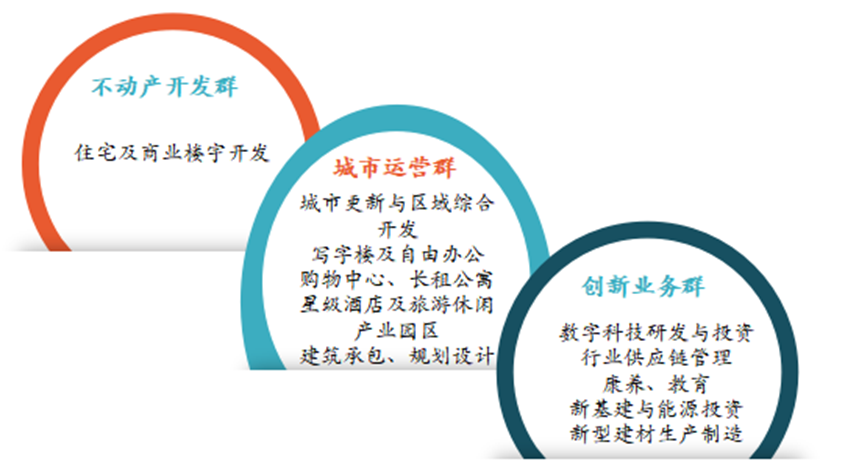 不动产开发群

住宅及商业楼宇开发

城市运营群

城市更新与区域综合开发
写字楼及自由办公
购物中心、长租公寓
星级酒店及旅游休闲
产业园区
建筑承包、规划设计

创新业务群

数字科技研发与投资
行业供应链管理
康养、教育
新基建与能源投资
新型建材生产制造